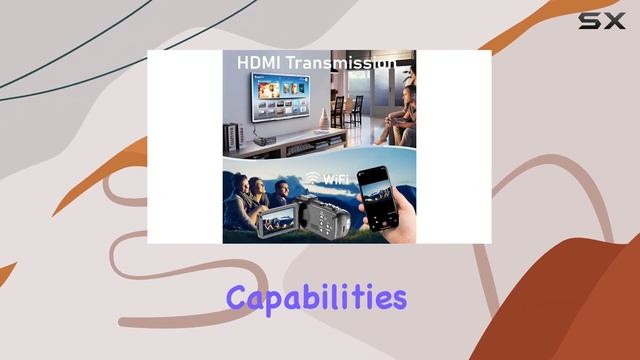 SX

HDMI Transmission

WiFi

Capabilities